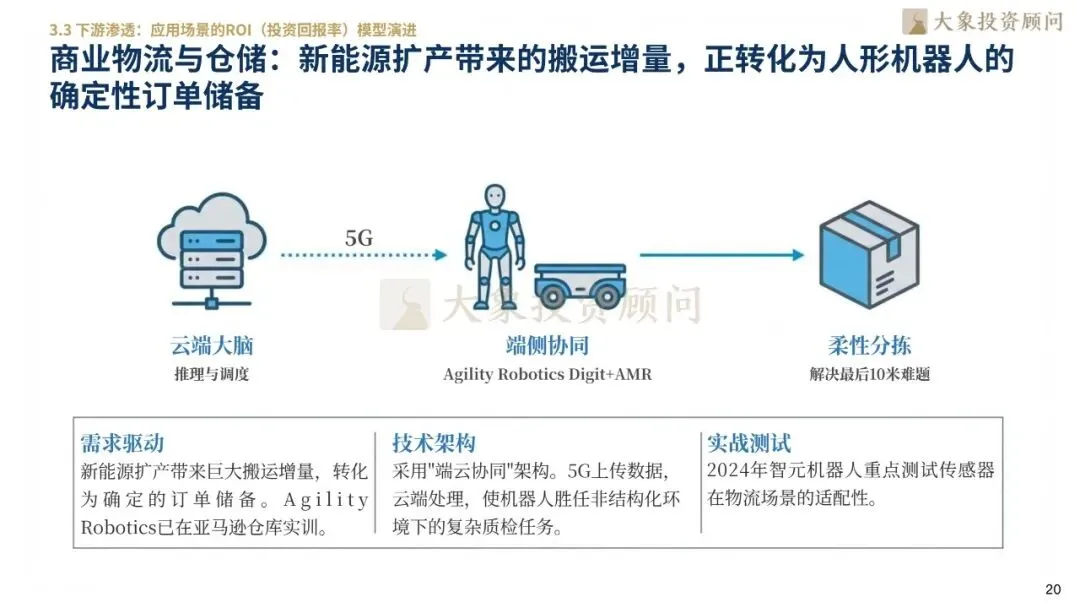 3.3 下游渗透：应用场景的ROI（投资回报率）模型演进

大象投资顾问

商业物流与仓储：新能源扩产带来的搬运增量，正转化为人形机器人的确定性订单储备

5G

大象投资顾问

云端大脑
推理与调度

端侧协同
Agility Robotics Digit+AMR

柔性分拣
解决最后10米难题

需求驱动
新能源扩产带来巨大搬运增量，转化为确定的订单储备。Agility Robotics已在亚马逊仓库实训。

技术架构
采用"端云协同"架构。5G上传数据，云端处理，使机器人胜任非结构化环境下的复杂质检任务。

实战测试
2024年智元机器人重点测试传感器在物流场景的适配性。

20